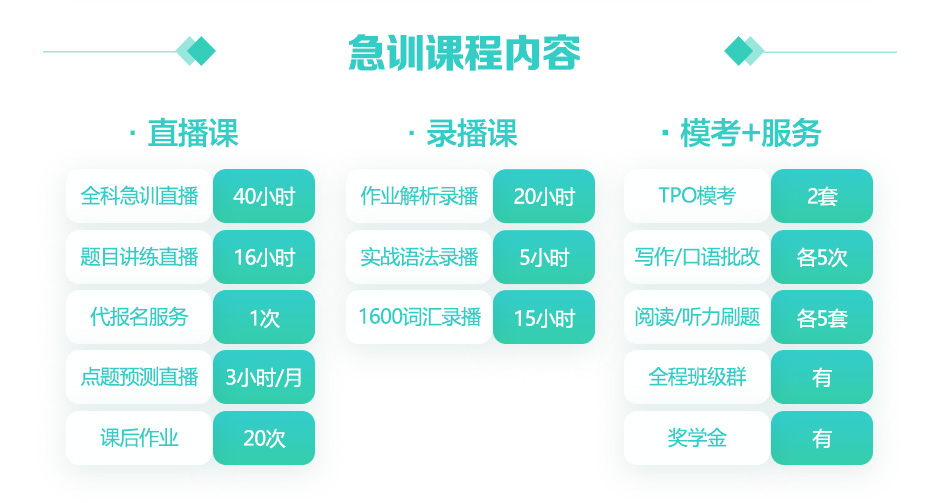 急训课程内容

· 直播课

| 全科急训直播 | 40小时 |
|---|---|
| 题目讲练直播 | 16小时 |
| 代报名服务 | 1次 |
| 点题预测直播 | 3小时/月 |
| 课后作业 | 20次 |

· 录播课

| 作业解析录播 | 20小时 |
|---|---|
| 实战语法录播 | 5小时 |
| 1600词汇录播 | 15小时 |

· 模考+服务

| TPO模考 | 2套 |
|---|---|
| 写作/口语批改 | 各5次 |
| 阅读/听力刷题 | 各5套 |
| 全程班级群 | 有 |
| 奖学金 | 有 |